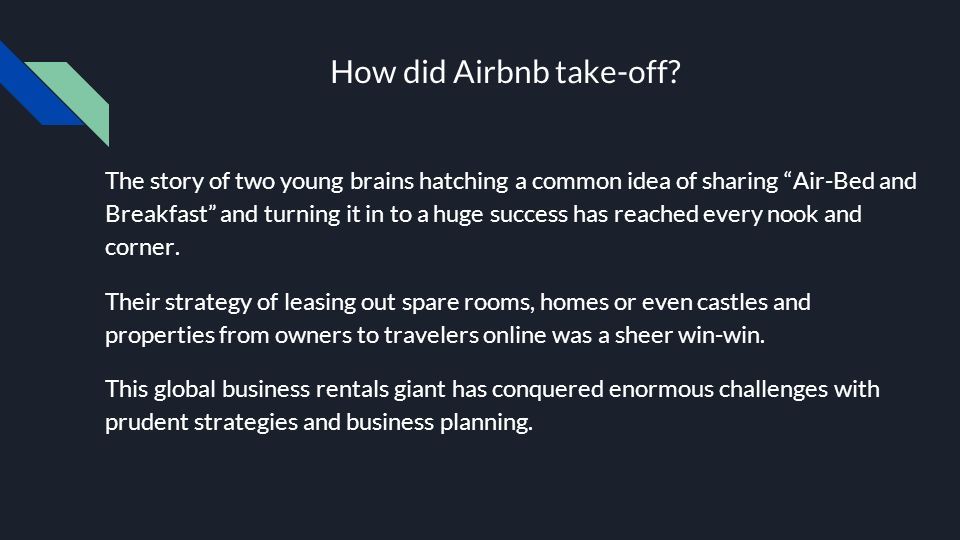 How did Airbnb take-off?

The story of two young brains hatching a common idea of sharing “Air-Bed and Breakfast” and turning it in to a huge success has reached every nook and corner.

Their strategy of leasing out spare rooms, homes or even castles and properties from owners to travelers online was a sheer win-win.

This global business rentals giant has conquered enormous challenges with prudent strategies and business planning.